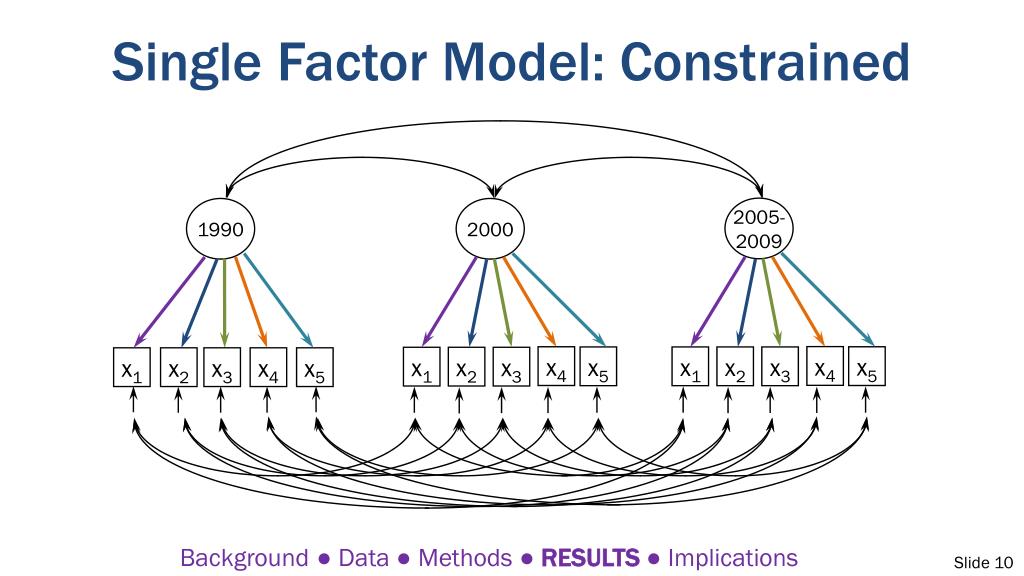 Single Factor Model: Constrained

1990

2000

2005-2009

$x_1$ $x_2$ $x_3$ $x_4$ $x_5$

$x_1$ $x_2$ $x_3$ $x_4$ $x_5$

$x_1$ $x_2$ $x_3$ $x_4$ $x_5$

Background ● Data ● Methods ● RESULTS ● Implications

Slide 10